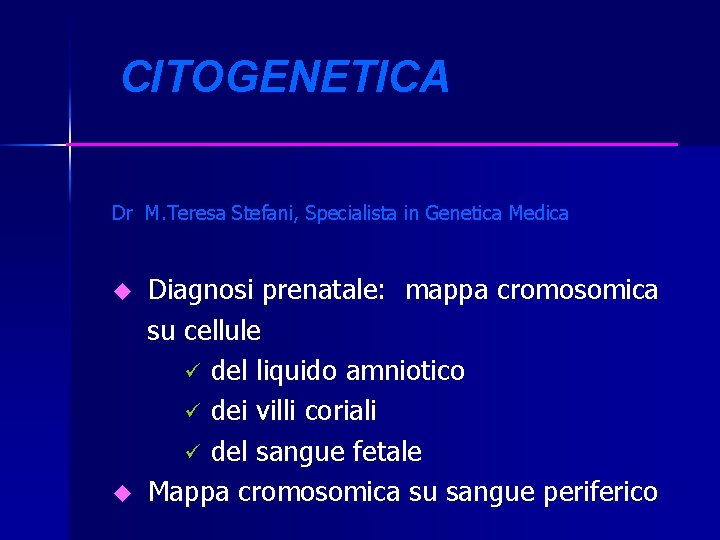 CITOGENETICA

Dr M.Teresa Stefani, Specialista in Genetica Medica

◆ Diagnosi prenatale: mappa cromosomica su cellule
✓ del liquido amniotico
✓ dei villi coriali
✓ del sangue fetale
◆ Mappa cromosomica su sangue periferico